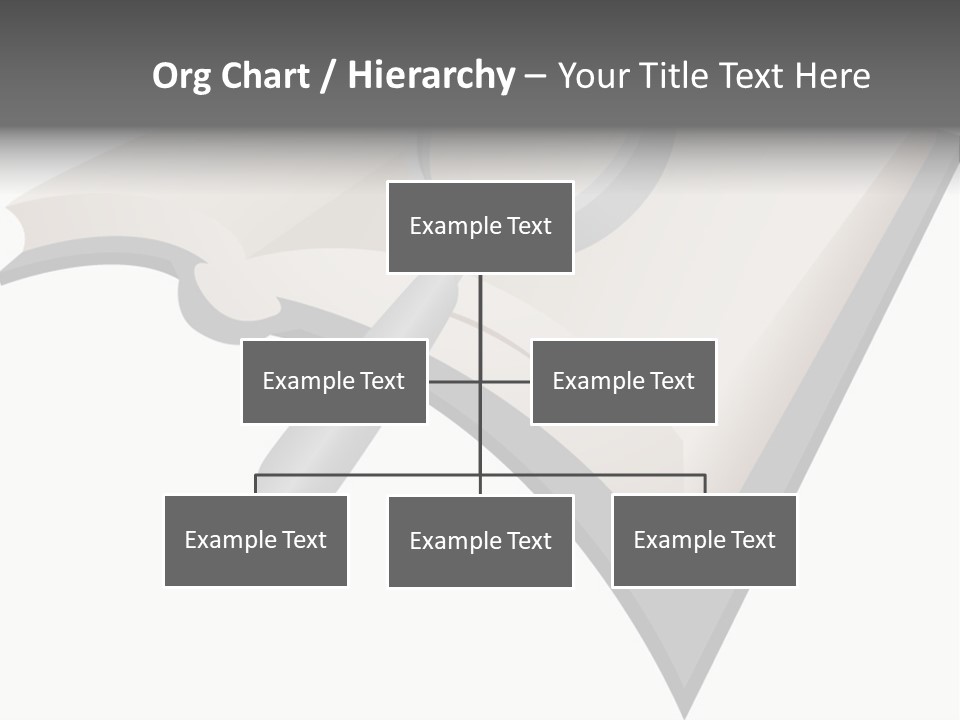 Org Chart / Hierarchy – Your Title Text Here

Example Text

Example Text

Example Text

Example Text

Example Text

Example Text